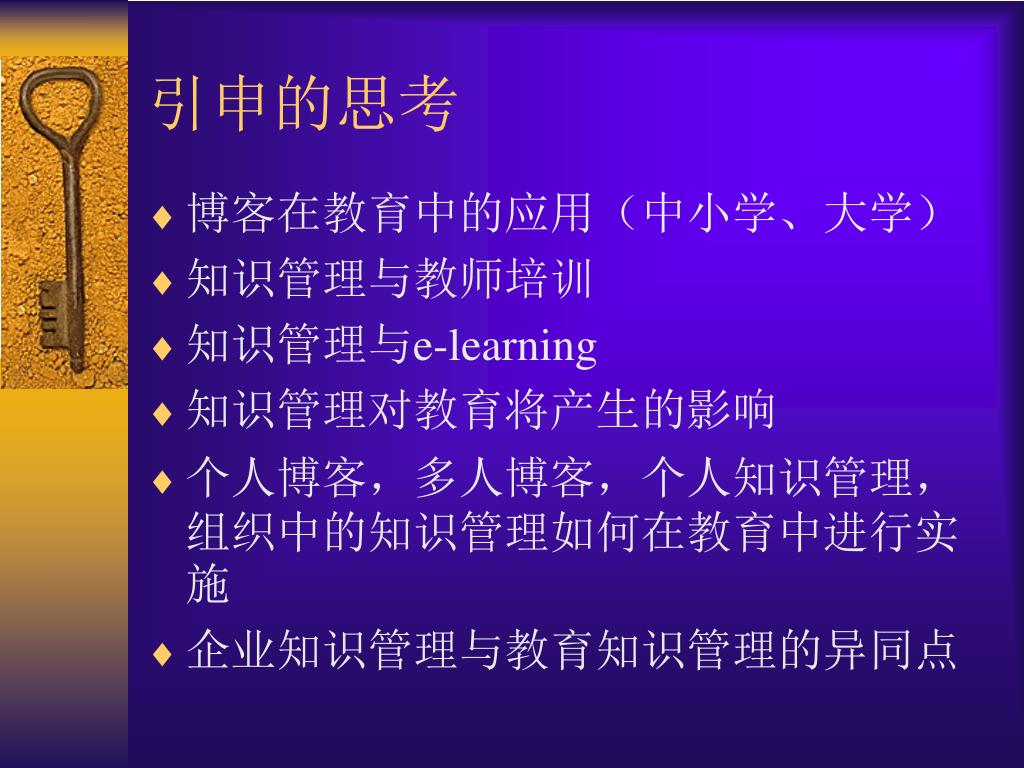 引申的思考

♦ 博客在教育中的应用（中小学、大学）
♦ 知识管理与教师培训
♦ 知识管理与e-learning
♦ 知识管理对教育将产生的影响
♦ 个人博客，多人博客，个人知识管理，组织中的知识管理如何在教育中进行实施
♦ 企业知识管理与教育知识管理的异同点